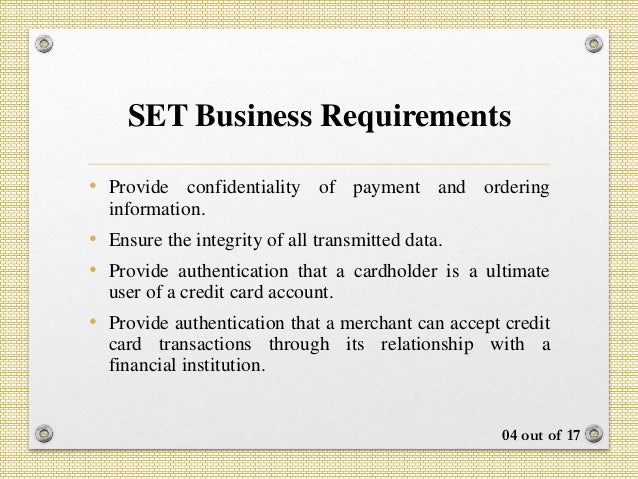 SET Business Requirements

• Provide confidentiality of payment and ordering information.

• Ensure the integrity of all transmitted data.

• Provide authentication that a cardholder is a ultimate user of a credit card account.

• Provide authentication that a merchant can accept credit card transactions through its relationship with a financial institution.

04 out of 17